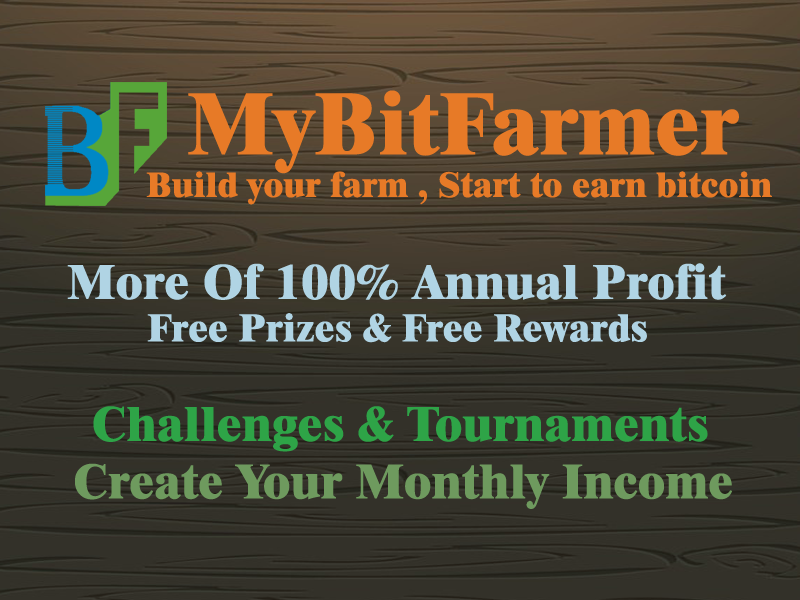 BF MyBitFarmer
Build your farm , Start to earn bitcoin

More Of 100% Annual Profit
Free Prizes & Free Rewards

Challenges & Tournaments
Create Your Monthly Income